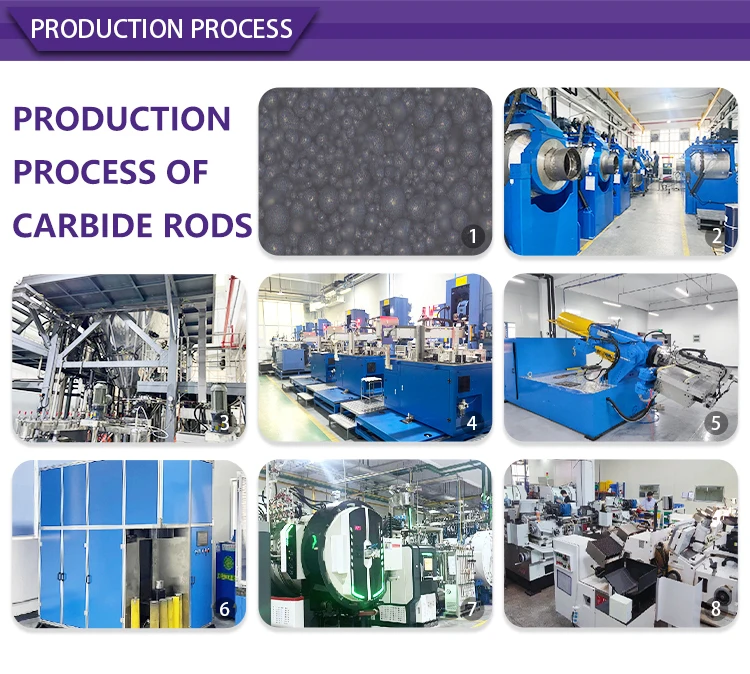 PRODUCTION PROCESS

PRODUCTION PROCESS OF CARBIDE RODS

1

2

3

4

5

6

7

8